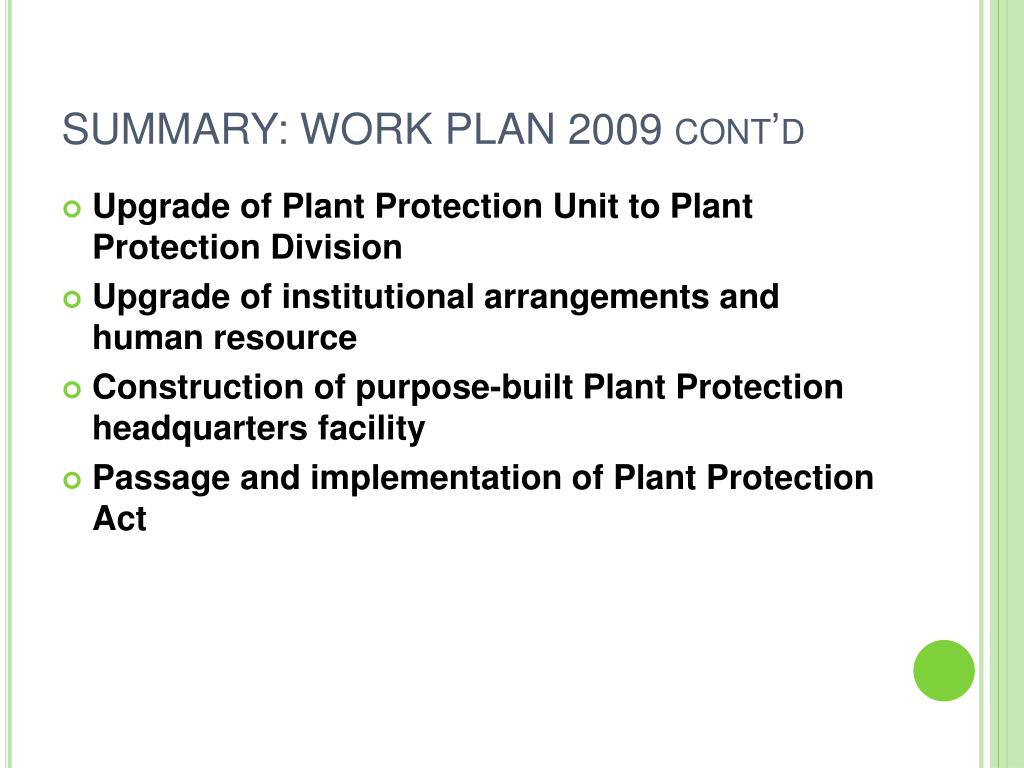 SUMMARY: WORK PLAN 2009 CONT'D

Upgrade of Plant Protection Unit to Plant Protection Division

Upgrade of institutional arrangements and human resource

Construction of purpose-built Plant Protection headquarters facility

Passage and implementation of Plant Protection Act